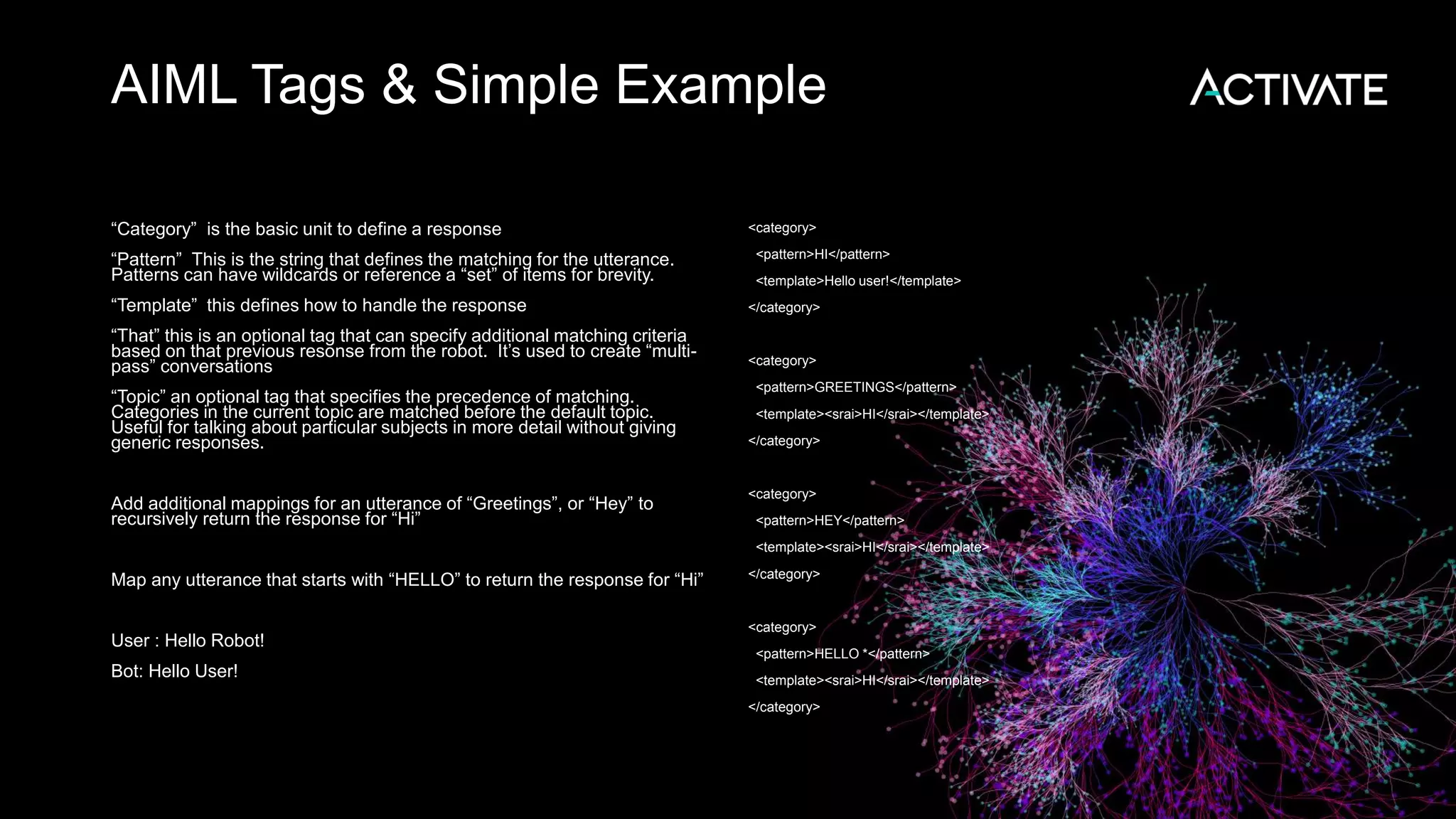 AIML Tags & Simple Example

ACTIVATE

“Category” is the basic unit to define a response

“Pattern” This is the string that defines the matching for the utterance. Patterns can have wildcards or reference a “set” of items for brevity.

“Template” this defines how to handle the response

“That” this is an optional tag that can specify additional matching criteria based on that previous resonse from the robot. It’s used to create “multi-pass” conversations

“Topic” an optional tag that specifies the precedence of matching. Categories in the current topic are matched before the default topic. Useful for talking about particular subjects in more detail without giving generic responses.

Add additional mappings for an utterance of “Greetings”, or “Hey” to recursively return the response for “Hi”

Map any utterance that starts with “HELLO” to return the response for “Hi”

User : Hello Robot!

Bot: Hello User!

<category>
<pattern>HI</pattern>
<template>Hello user!</template>
</category>

<category>
<pattern>GREETINGS</pattern>
<template><srai>HI</srai></template>
</category>

<category>
<pattern>HEY</pattern>
<template><srai>HI</srai></template>
</category>

<category>
<pattern>HELLO *</pattern>
<template><srai>HI</srai></template>
</category>